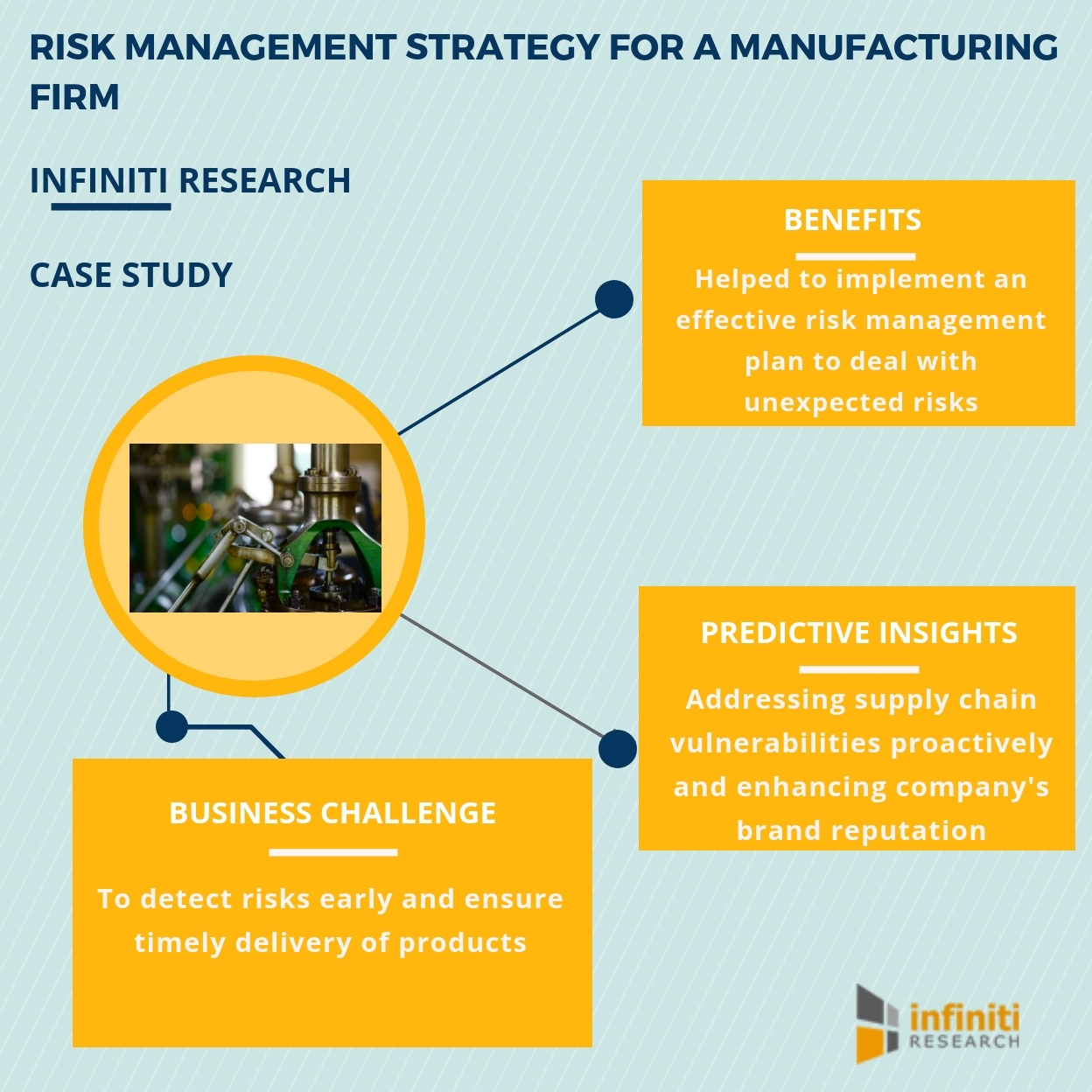 RISK MANAGEMENT STRATEGY FOR A MANUFACTURING FIRM

INFINITI RESEARCH

CASE STUDY

BENEFITS

Helped to implement an effective risk management plan to deal with unexpected risks

PREDICTIVE INSIGHTS

Addressing supply chain vulnerabilities proactively and enhancing company's brand reputation

BUSINESS CHALLENGE

To detect risks early and ensure timely delivery of products

infiniti RESEARCH